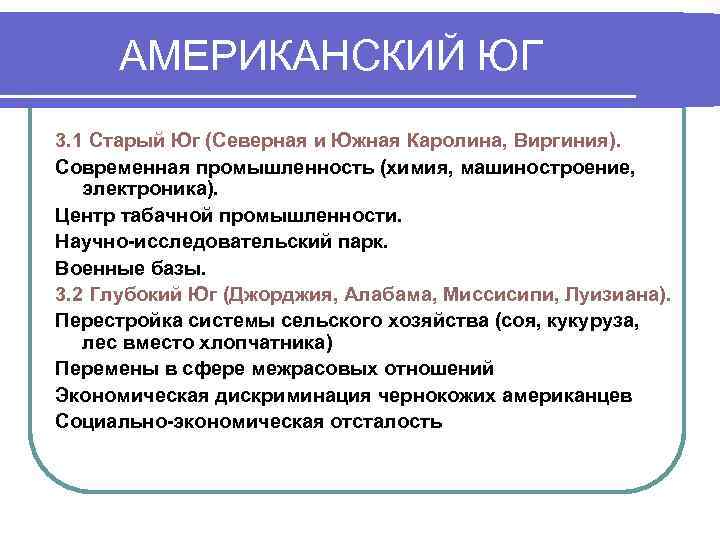 АМЕРИКАНСКИЙ ЮГ

3.1 Старый Юг (Северная и Южная Каролина, Виргиния).

Современная промышленность (химия, машиностроение, электроника).

Центр табачной промышленности.

Научно-исследовательский парк.

Военные базы.

3.2 Глубокий Юг (Джорджия, Алабама, Миссисипи, Луизиана).

Перестройка системы сельского хозяйства (соя, кукуруза, лес вместо хлопчатника)

Перемены в сфере межрасовых отношений

Экономическая дискриминация чернокожих американцев

Социально-экономическая отсталость